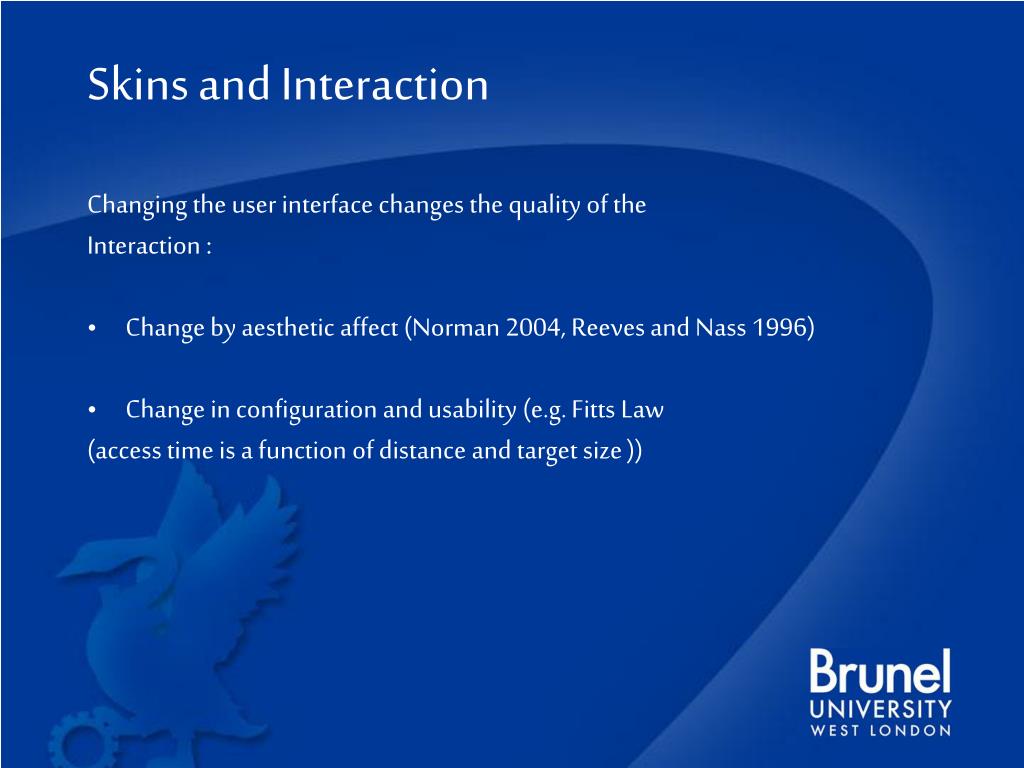 Skins and Interaction

Changing the user interface changes the quality of the Interaction :

• Change by aesthetic affect (Norman 2004, Reeves and Nass 1996)

• Change in configuration and usability (e.g. Fitts Law
(access time is a function of distance and target size ))

Brunel
UNIVERSITY
WEST LONDON